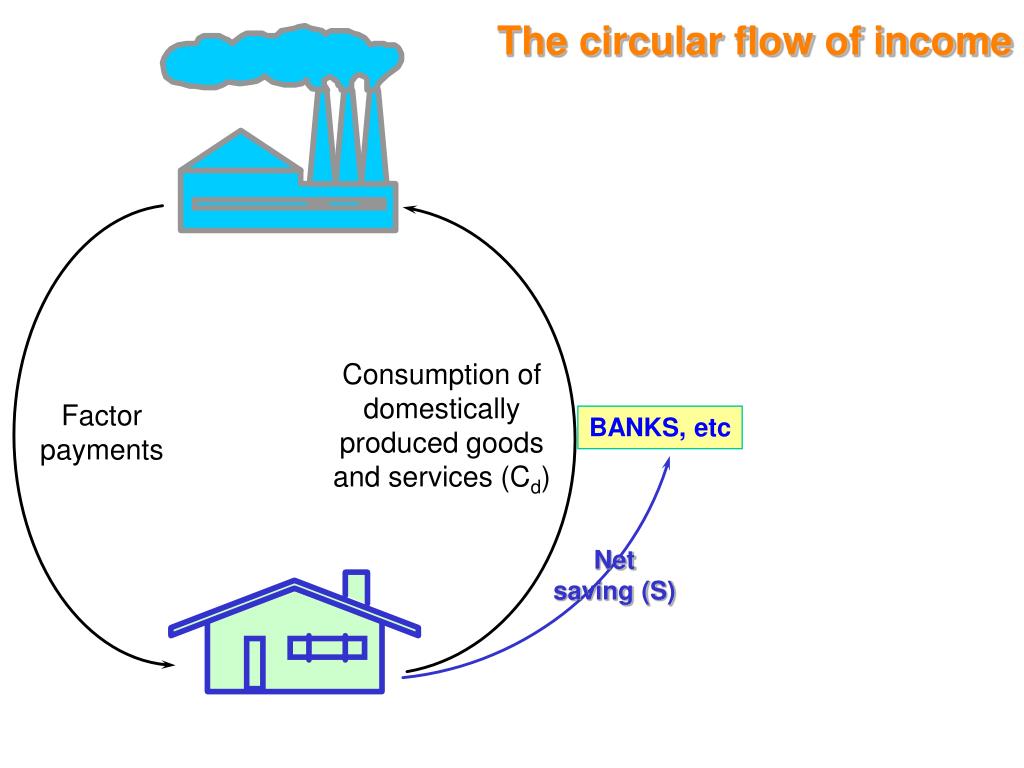 The circular flow of income

Factor payments

Consumption of domestically produced goods and services ($C_d$)

BANKS, etc

Net saving (S)